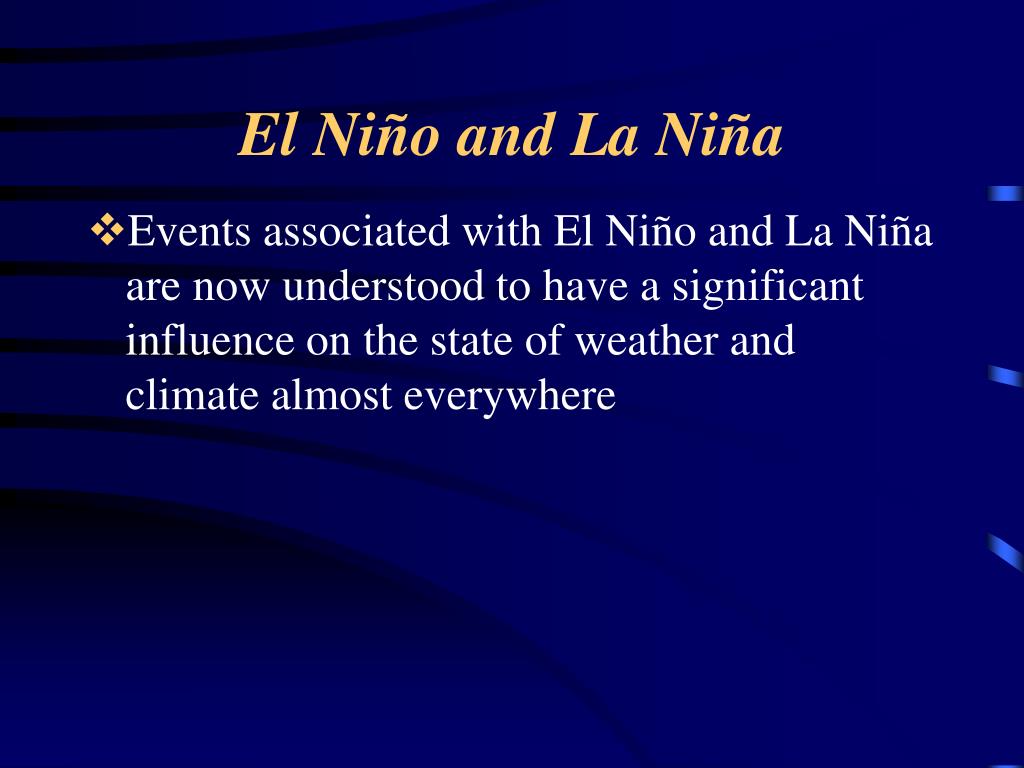 El Niño and La Niña

❖Events associated with El Niño and La Niña are now understood to have a significant influence on the state of weather and climate almost everywhere